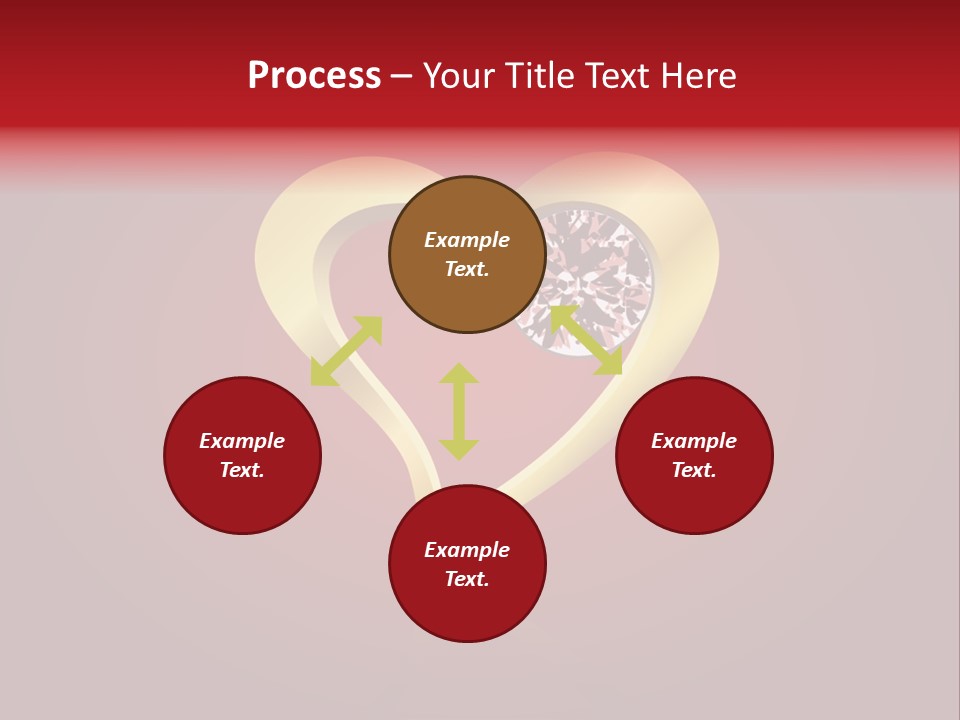 Process – Your Title Text Here

Example Text.

Example Text.

Example Text.

Example Text.